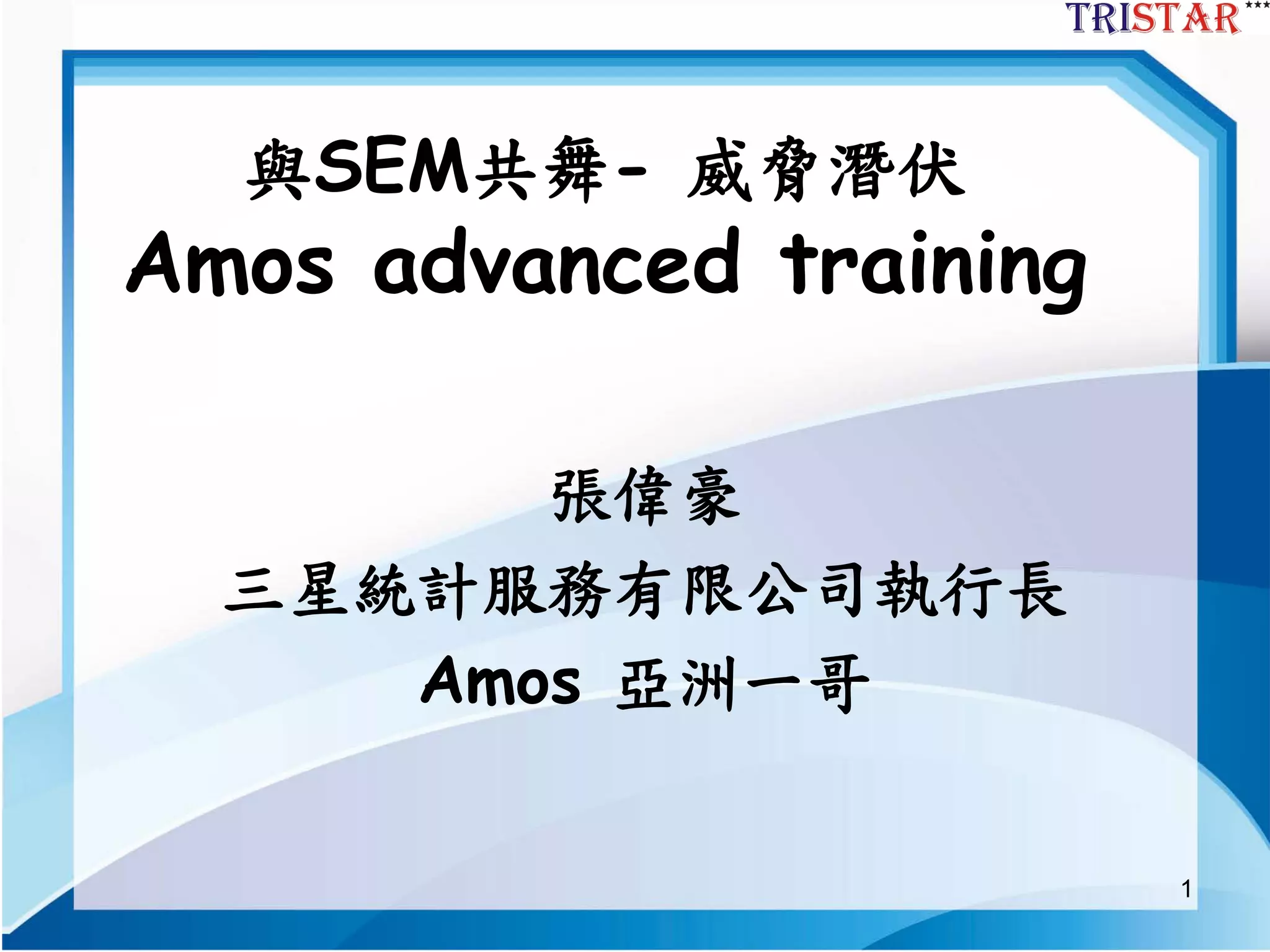 TRISTAR***

與SEM共舞- 威脅潛伏
Amos advanced training

張偉豪
三星統計服務有限公司執行長
Amos 亞洲一哥

1